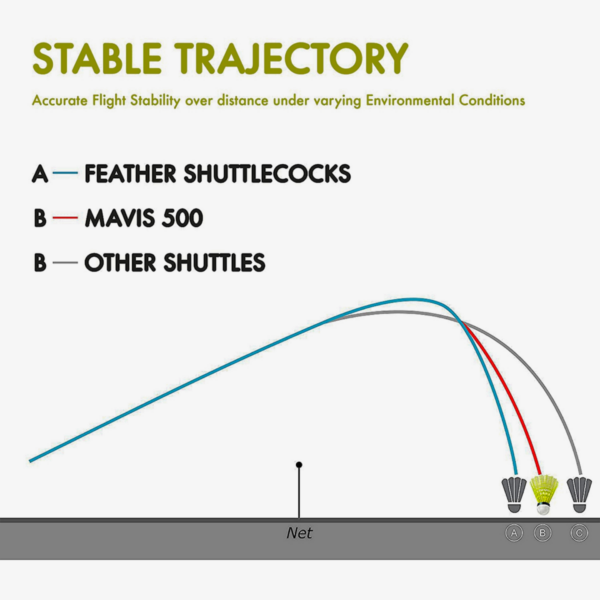 STABLE TRAJECTORY

Accurate Flight Stability over distance under varying Environmental Conditions

A — FEATHER SHUTTLECOCKS

B — MAVIS 500

B — OTHER SHUTTLES

Net

A B C